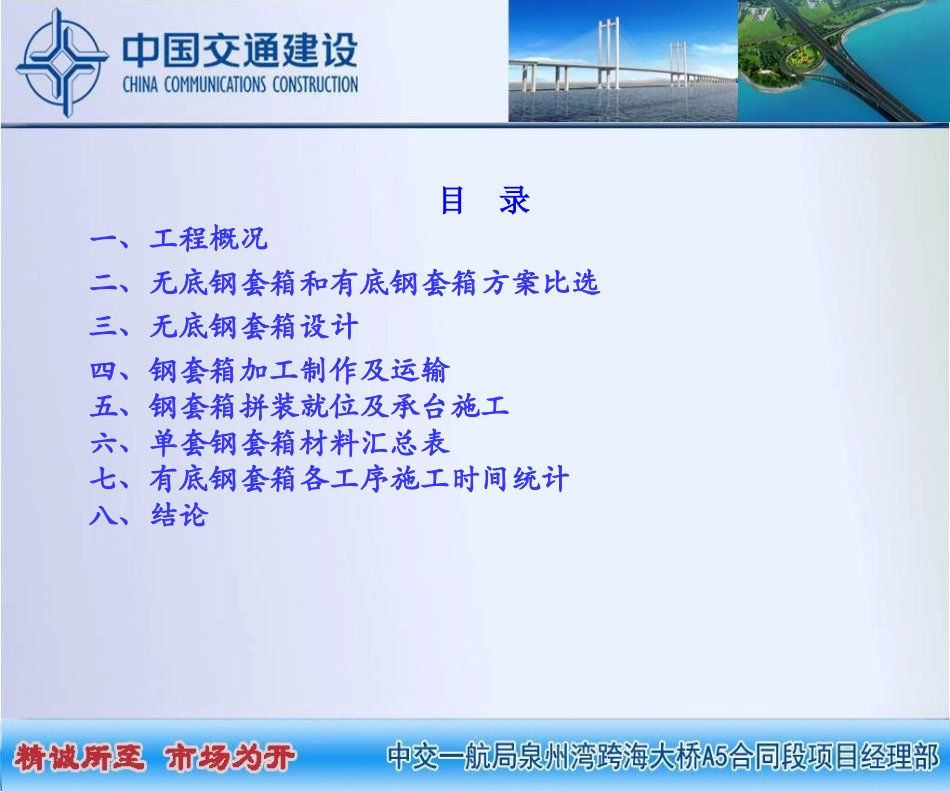 中国交通建设
CHINA COMMUNICATIONS CONSTRUCTION

目 录

一、工程概况
二、无底钢套箱和有底钢套箱方案比选
三、无底钢套箱设计
四、钢套箱加工制作及运输
五、钢套箱拼装就位及承台施工
六、单套钢套箱材料汇总表
七、有底钢套箱各工序施工时间统计
八、结论

精诚所至 市场为开
中交一航局泉州湾跨海大桥A5合同段项目经理部